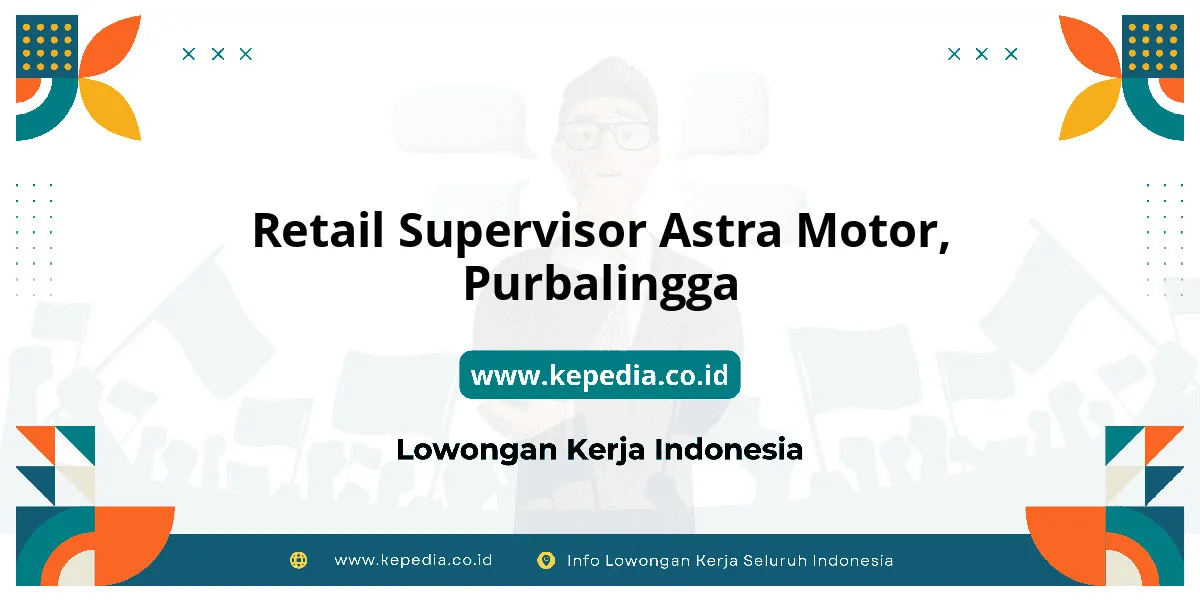 Retail Supervisor Astra Motor, Purbalingga

www.kepedia.co.id

Lowongan Kerja Indonesia

www.kepedia.co.id

Info Lowongan Kerja Seluruh Indonesia